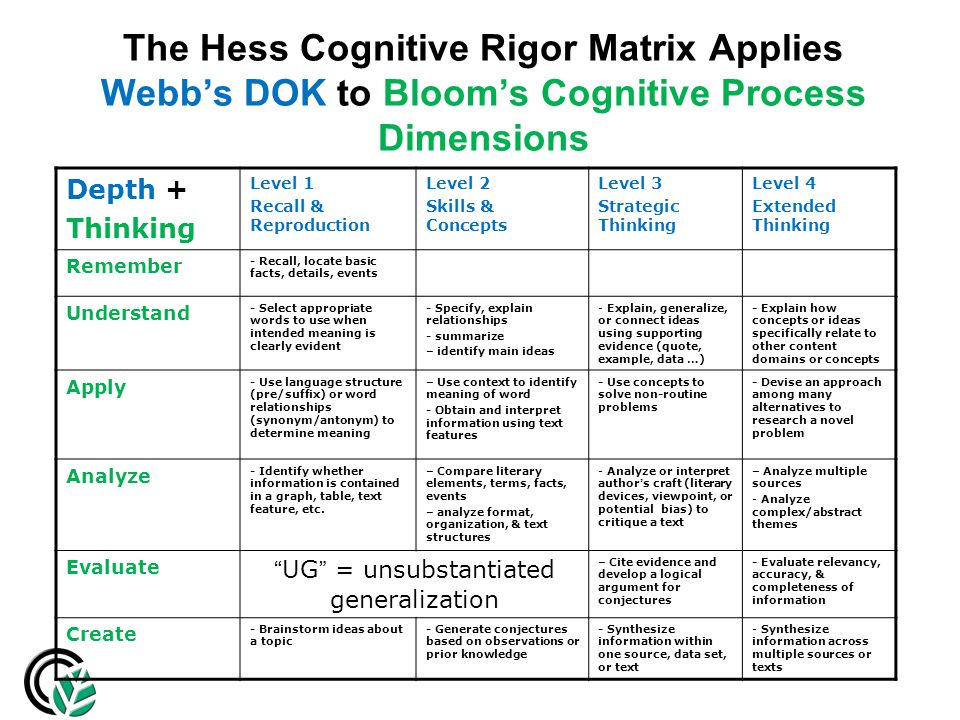 The Hess Cognitive Rigor Matrix Applies Webb's DOK to Bloom's Cognitive Process Dimensions

| Depth + Thinking | Level 1 Recall & Reproduction | Level 2 Skills & Concepts | Level 3 Strategic Thinking | Level 4 Extended Thinking |
|---|---|---|---|---|
| Remember | - Recall, locate basic facts, details, events | | | |
| Understand | - Select appropriate words to use when intended meaning is clearly evident | - Specify, explain relationships - summarize – identify main ideas | - Explain, generalize, or connect ideas using supporting evidence (quote, example, data …) | - Explain how concepts or ideas specifically relate to other content domains or concepts |
| Apply | - Use language structure (pre/suffix) or word relationships (synonym/antonym) to determine meaning | – Use context to identify meaning of word - Obtain and interpret information using text features | - Use concepts to solve non-routine problems | - Devise an approach among many alternatives to research a novel problem |
| Analyze | - Identify whether information is contained in a graph, table, text feature, etc. | – Compare literary elements, terms, facts, events – analyze format, organization, & text structures | - Analyze or interpret author's craft (literary devices, viewpoint, or potential bias) to critique a text | – Analyze multiple sources - Analyze complex/abstract themes |
| Evaluate | "UG" = unsubstantiated generalization | | – Cite evidence and develop a logical argument for conjectures | - Evaluate relevancy, accuracy, & completeness of information |
| Create | - Brainstorm ideas about a topic | - Generate conjectures based on observations or prior knowledge | - Synthesize information within one source, data set, or text | - Synthesize information across multiple sources or texts |